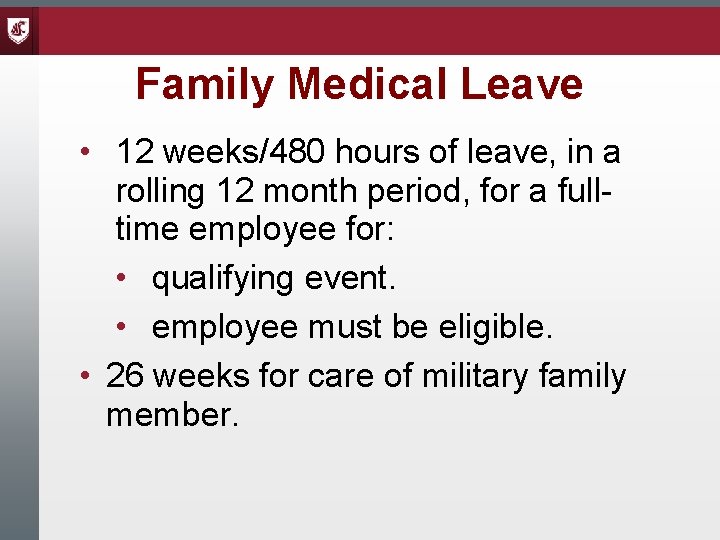 Family Medical Leave

• 12 weeks/480 hours of leave, in a rolling 12 month period, for a full-time employee for:
  • qualifying event.
  • employee must be eligible.
• 26 weeks for care of military family member.